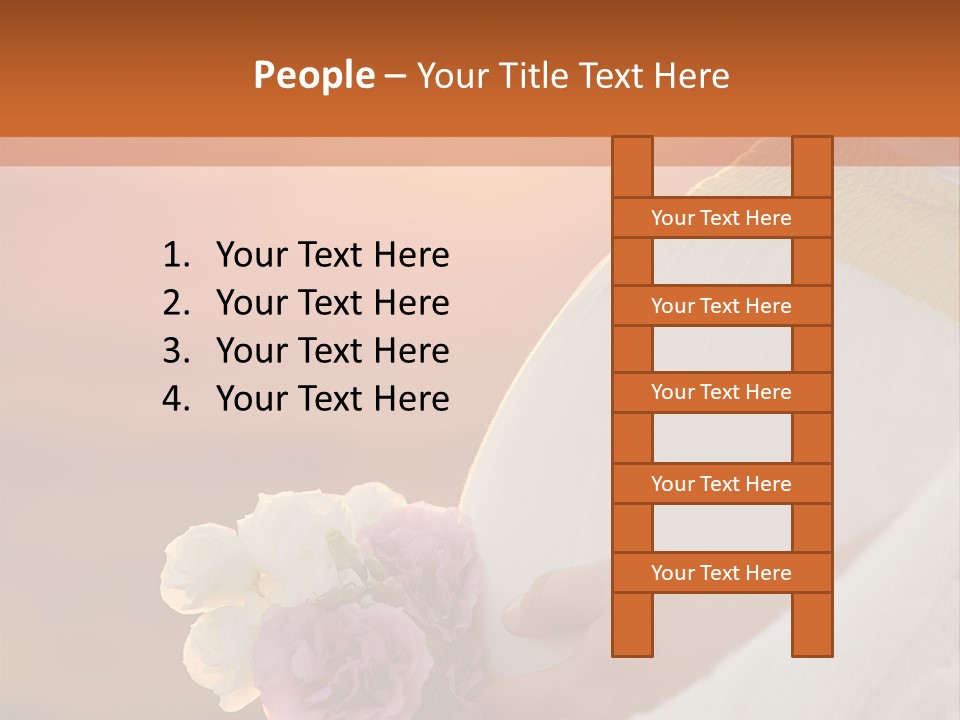 People – Your Title Text Here

1. Your Text Here
2. Your Text Here
3. Your Text Here
4. Your Text Here

Your Text Here

Your Text Here

Your Text Here

Your Text Here

Your Text Here